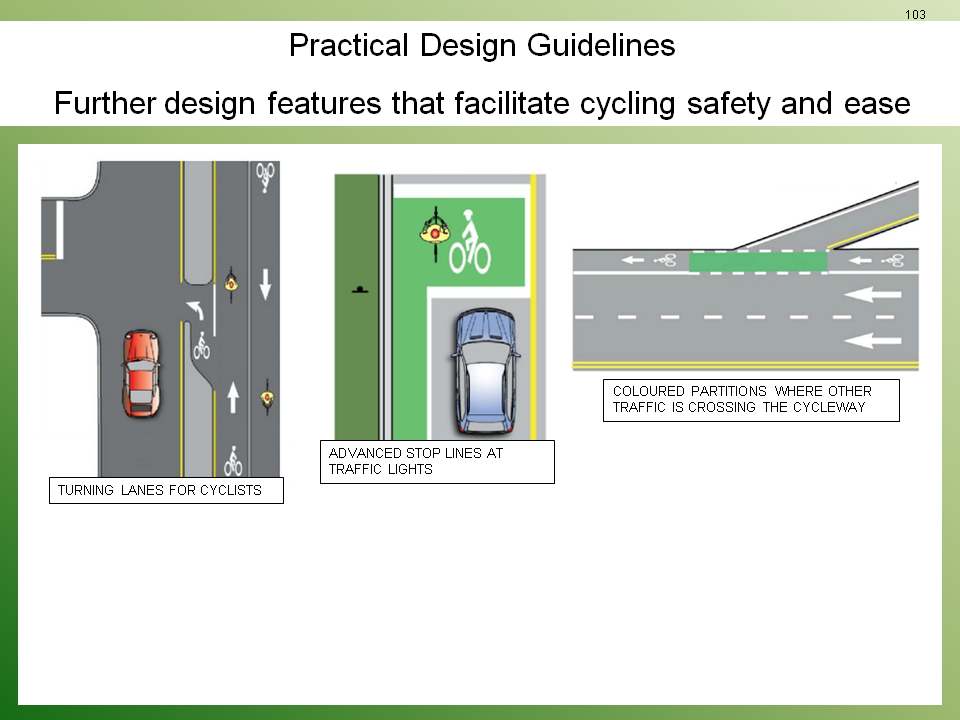 103

Practical Design Guidelines

Further design features that facilitate cycling safety and ease

TURNING LANES FOR CYCLISTS

ADVANCED STOP LINES AT TRAFFIC LIGHTS

COLOURED PARTITIONS WHERE OTHER TRAFFIC IS CROSSING THE CYCLEWAY